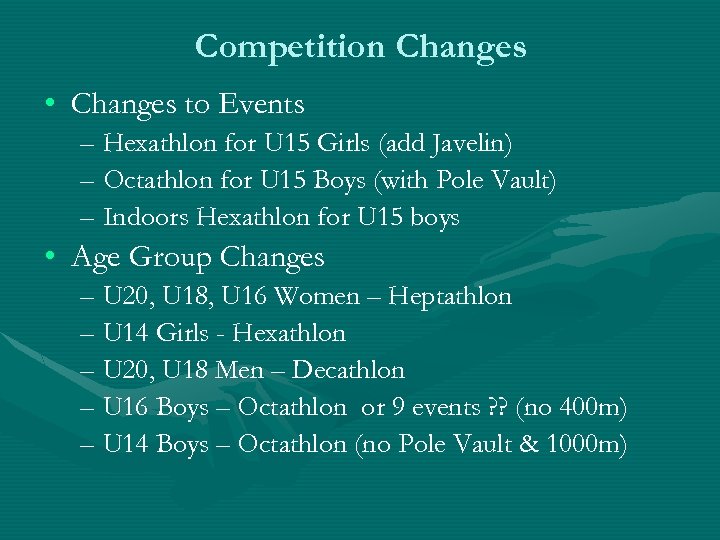 Competition Changes

• Changes to Events
– Hexathlon for U15 Girls (add Javelin)
– Octathlon for U15 Boys (with Pole Vault)
– Indoors Hexathlon for U15 boys

• Age Group Changes
– U20, U18, U16 Women – Heptathlon
– U14 Girls - Hexathlon
– U20, U18 Men – Decathlon
– U16 Boys – Octathlon or 9 events ?? (no 400m)
– U14 Boys – Octathlon (no Pole Vault & 1000m)